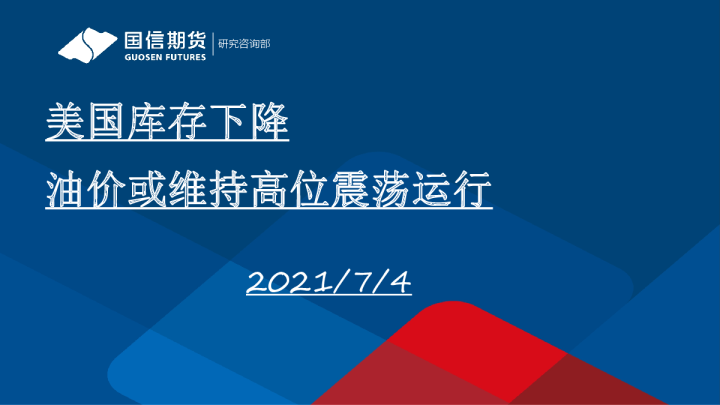 国信期货
GUOSEN FUTURES
研究咨询部

美国库存下降

油价或维持高位震荡运行

2021/7/4